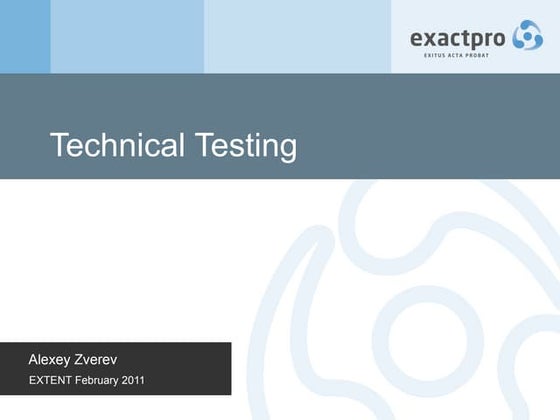 exactpro
EXITUS ACTA PROBAT

Technical Testing

Alexey Zverev
EXTENT February 2011